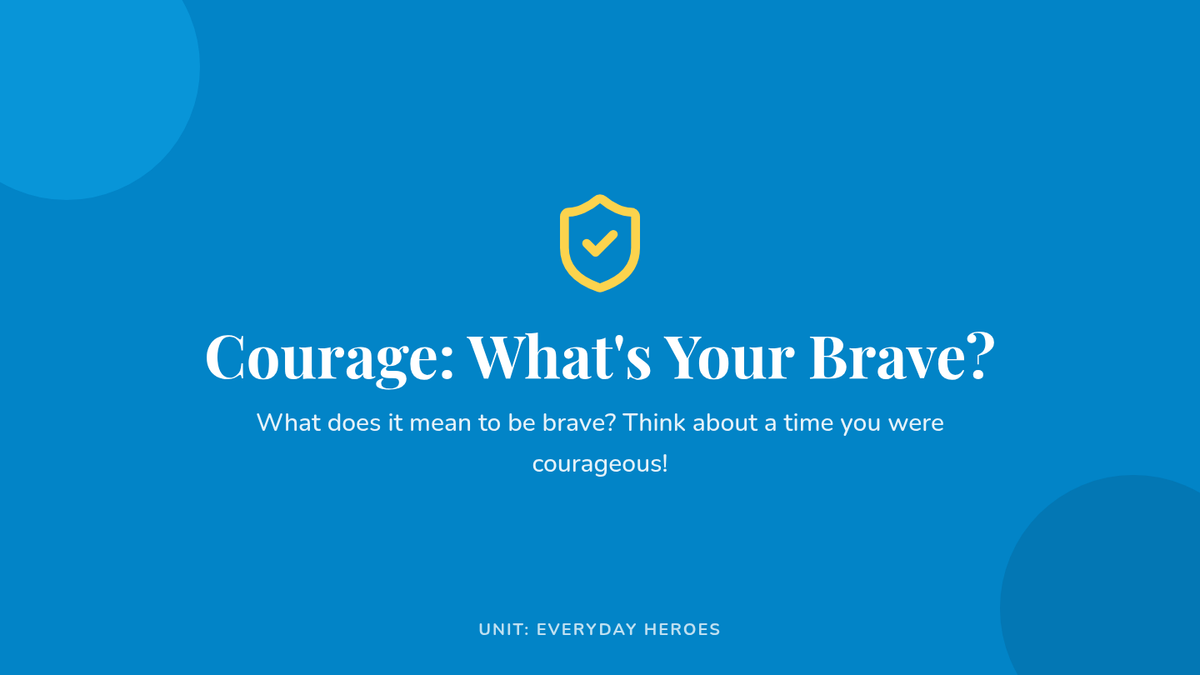 Courage: What's Your Brave?

What does it mean to be brave? Think about a time you were courageous!

UNIT: EVERYDAY HEROES